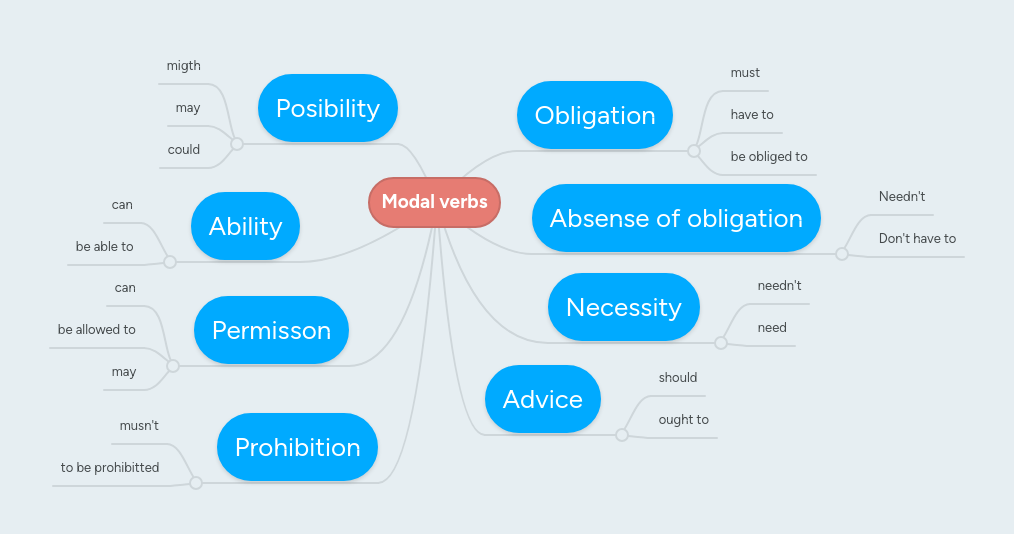 Modal verbs

Posibility
migth
may
could

Ability
can
be able to

Permisson
can
be allowed to
may

Prohibition
musn't
to be prohibitted

Obligation
must
have to
be obliged to

Absense of obligation
Needn't
Don't have to

Necessity
needn't
need

Advice
should
ought to